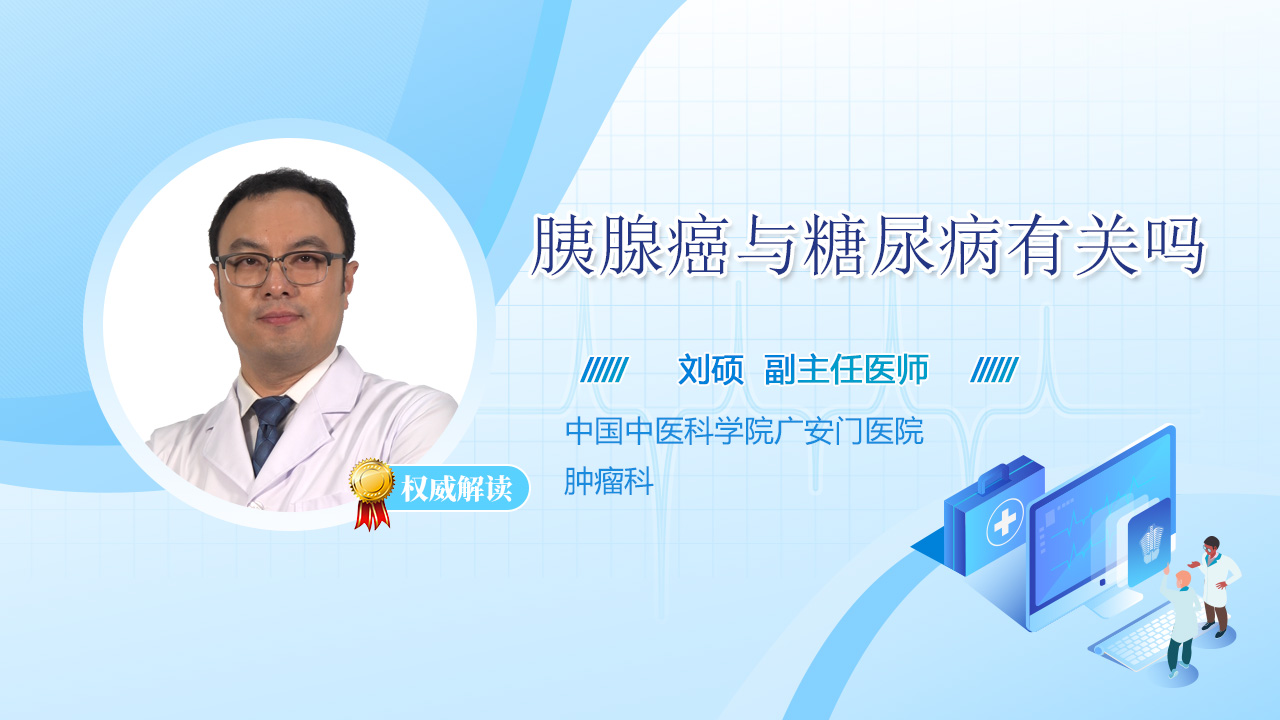 胰腺癌与糖尿病有关吗

刘硕 副主任医师

中国中医科学院广安门医院

肿瘤科

权威解读